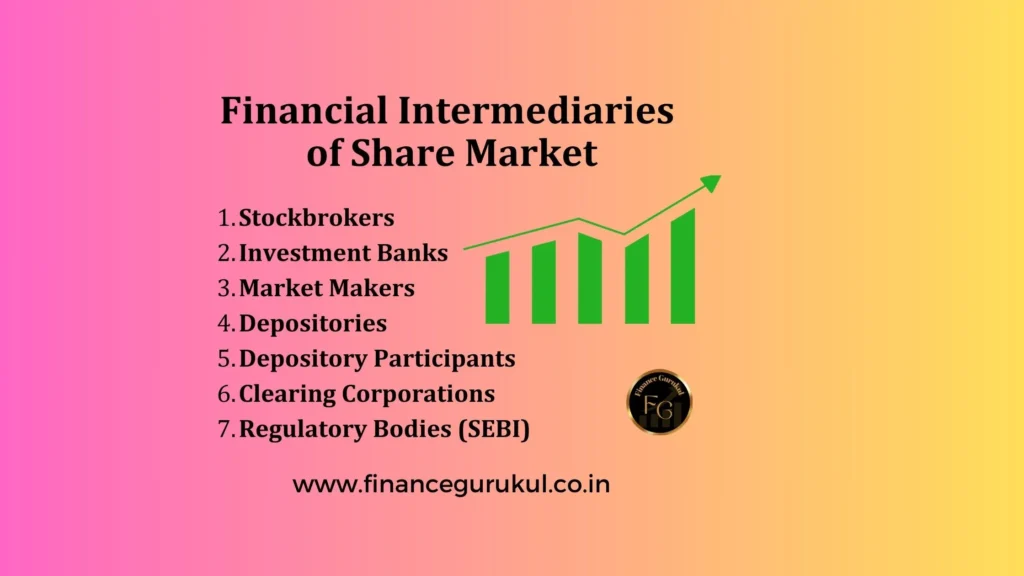 Financial Intermediaries of Share Market

1. Stockbrokers
2. Investment Banks
3. Market Makers
4. Depositories
5. Depository Participants
6. Clearing Corporations
7. Regulatory Bodies (SEBI)

Finance Gurukul
FG

www.financegurukul.co.in